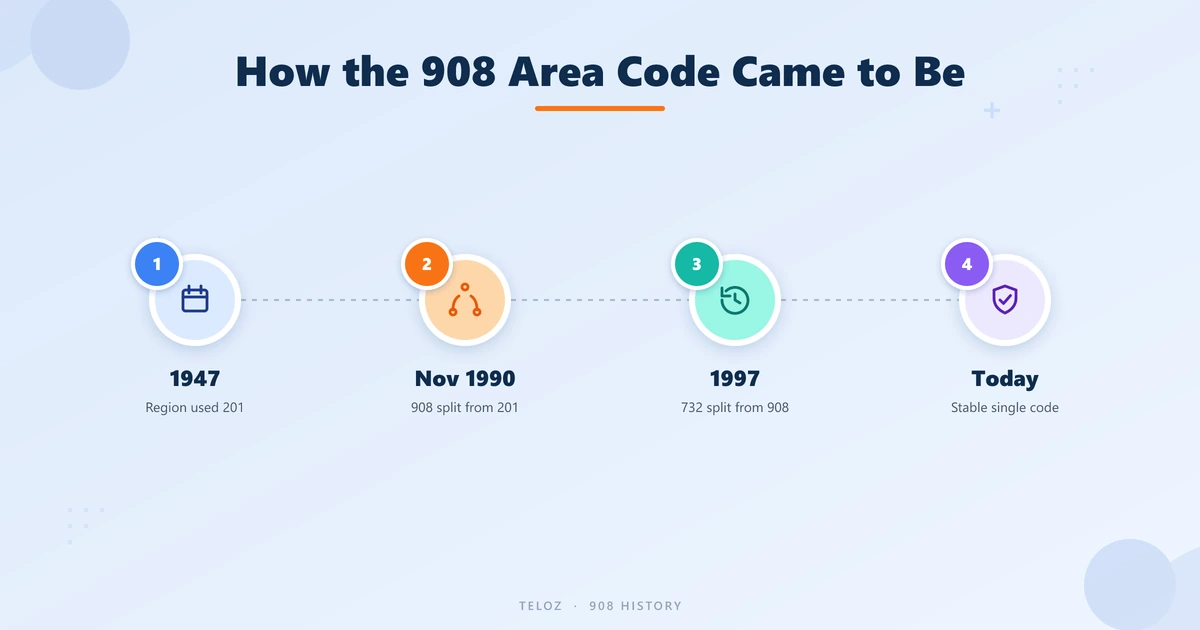 How the 908 Area Code Came to Be

1
1947
Region used 201

2
Nov 1990
908 split from 201

3
1997
732 split from 908

4
Today
Stable single code

TELOZ · 908 HISTORY